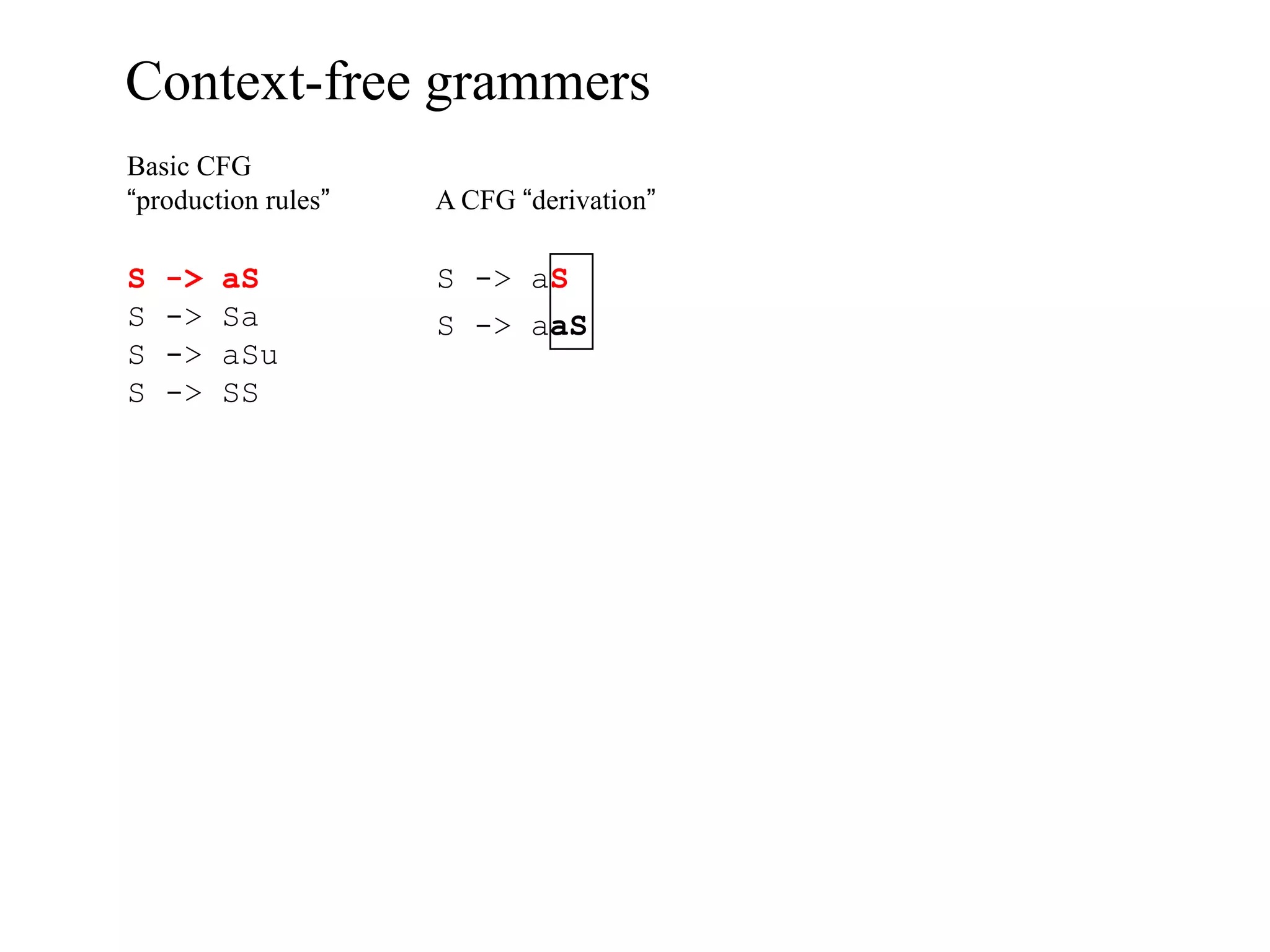 Context-free grammers

Basic CFG
“production rules”

S -> aS
S -> Sa
S -> aSu
S -> SS

A CFG “derivation”

S -> aS
S -> aaS